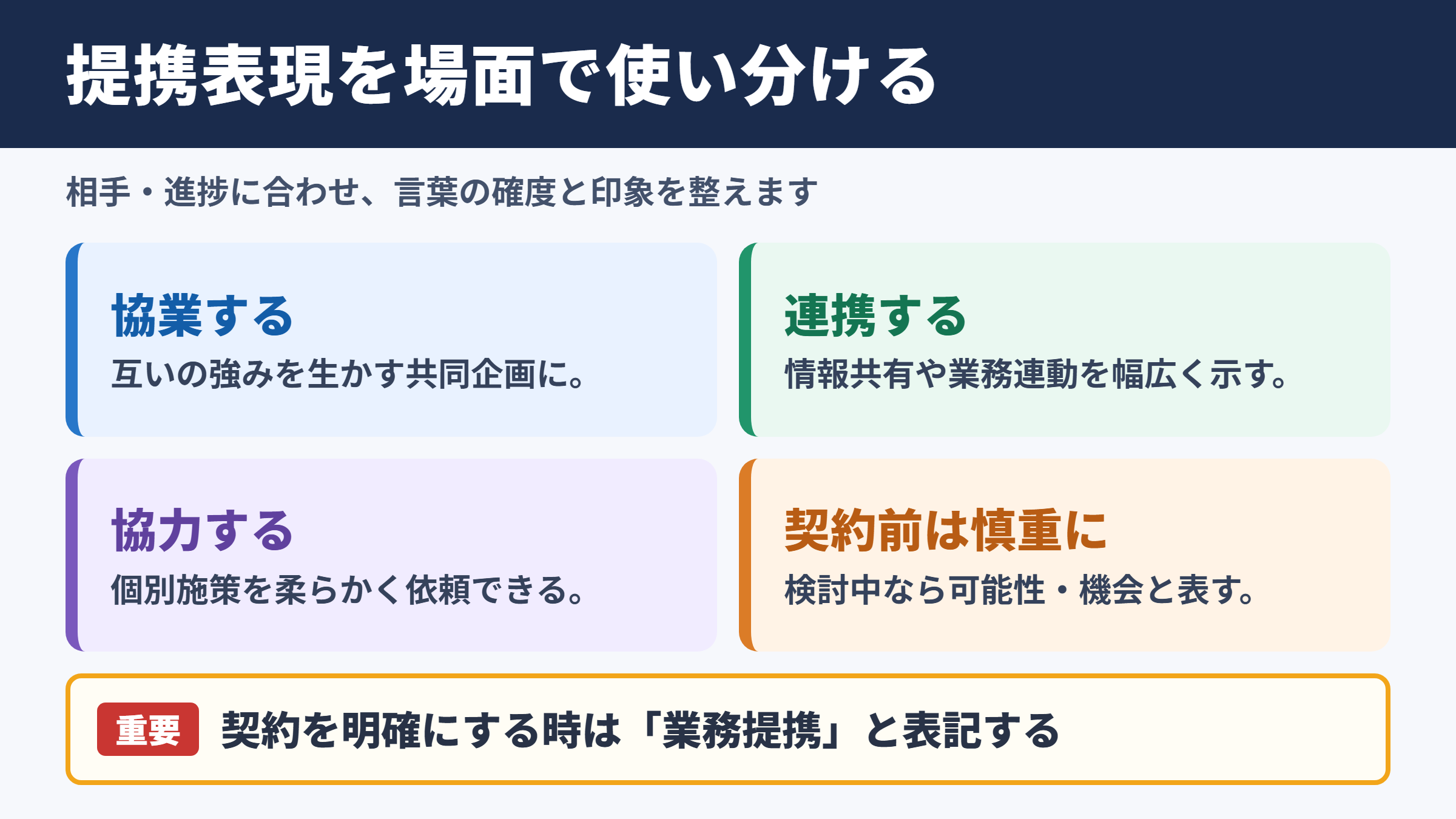 提携表現を場面で使い分ける

相手・進捗に合わせ、言葉の確度と印象を整えます

協業する
互いの強みを生かす共同企画に。

連携する
情報共有や業務連動を幅広く示す。

協力する
個別施策を柔らかく依頼できる。

契約前は慎重に
検討中なら可能性・機会と表す。

重要 契約を明確にする時は「業務提携」と表記する